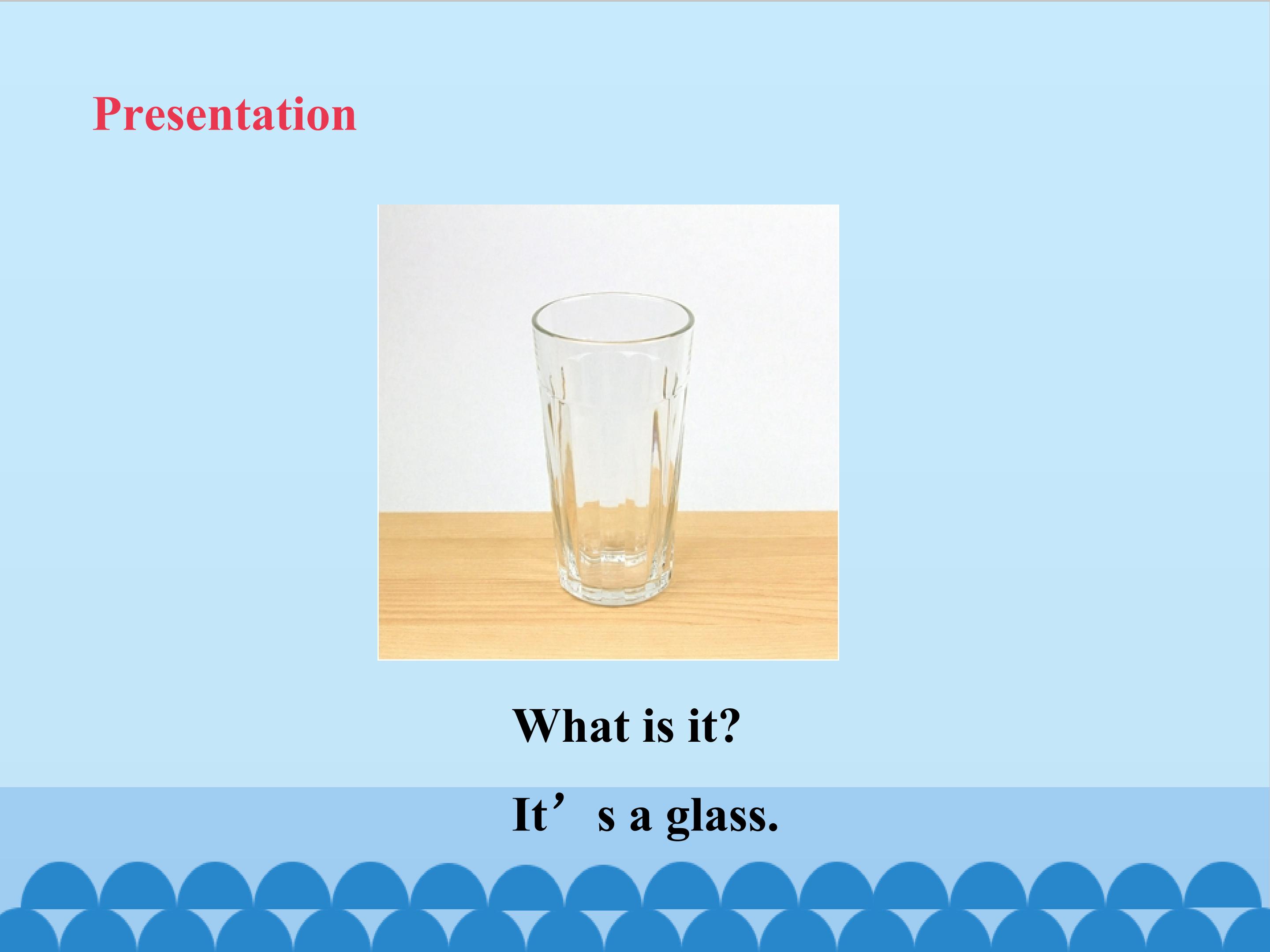 Presentation

What is it?

It’s a glass.